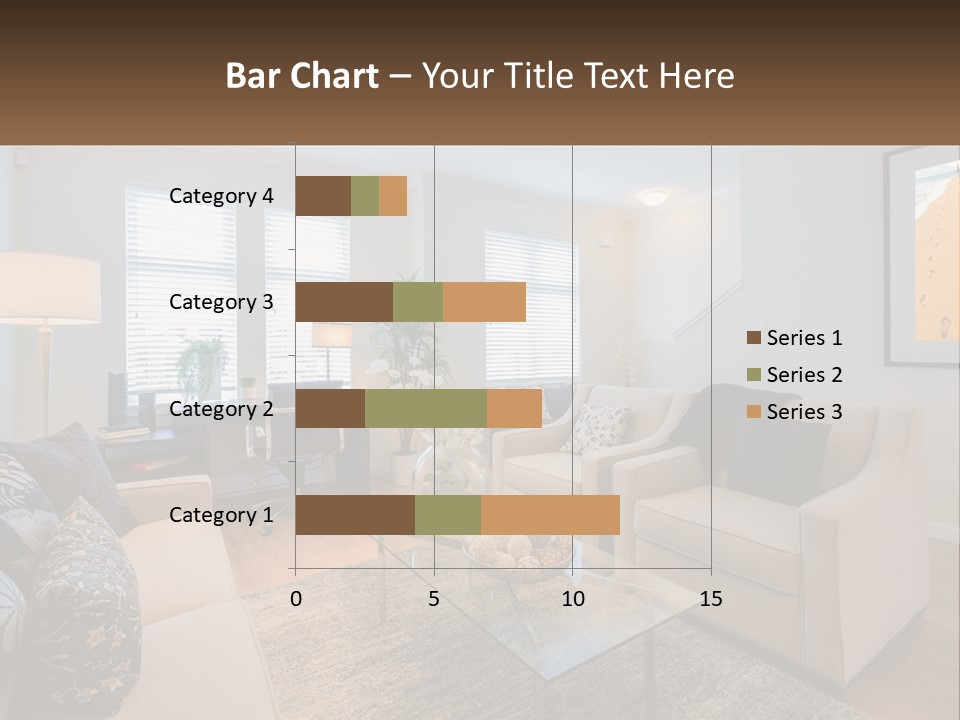 Bar Chart – Your Title Text Here

Category 4
Category 3
Category 2
Category 1

0
5
10
15

Series 1
Series 2
Series 3